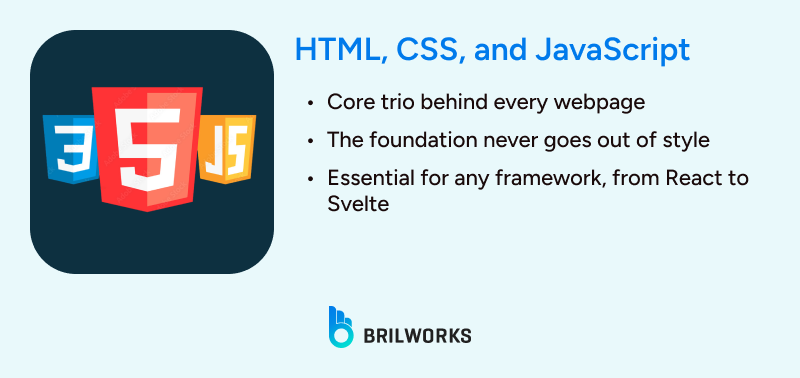 3
5
JS

HTML, CSS, and JavaScript

• Core trio behind every webpage
• The foundation never goes out of style
• Essential for any framework, from React to Svelte

BRILWORKS